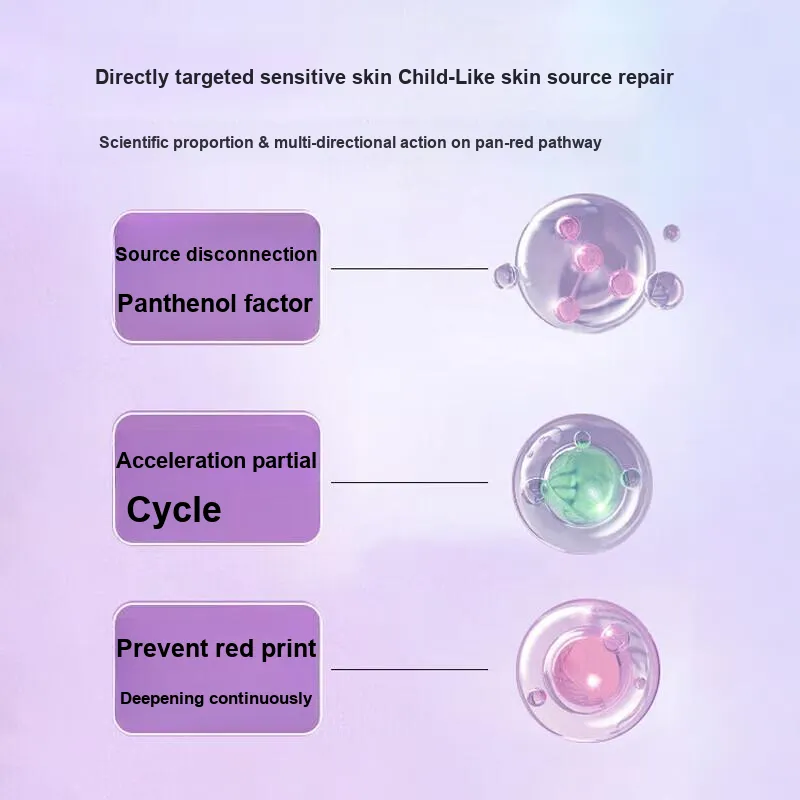 Directly targeted sensitive skin Child-Like skin source repair

Scientific proportion & multi-directional action on pan-red pathway

Source disconnection
Panthenol factor

Acceleration partial
Cycle

Prevent red print
Deepening continuously